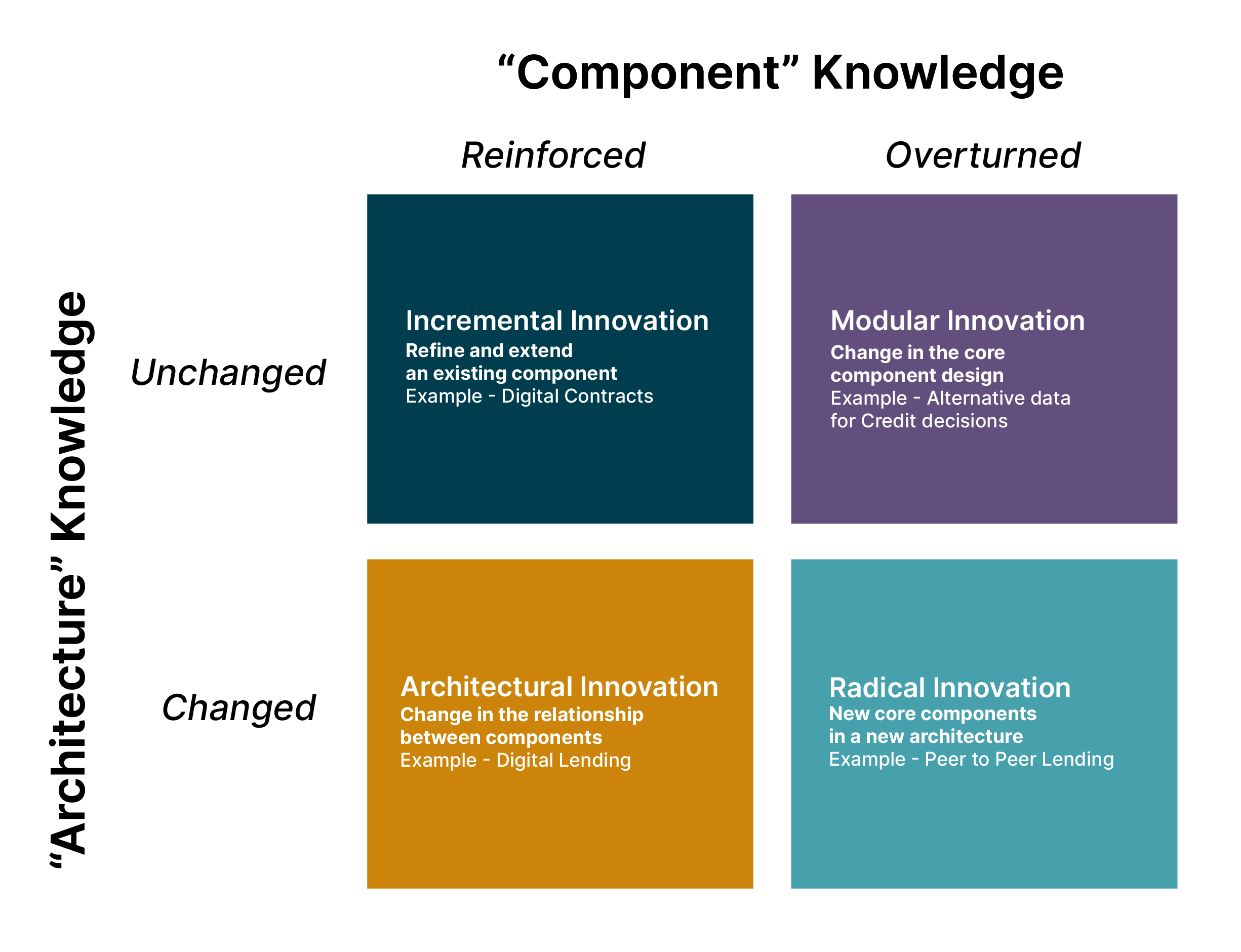 “Component” Knowledge

Reinforced

Overturned

“Architecture” Knowledge

Unchanged

Incremental Innovation
Refine and extend an existing component
Example - Digital Contracts

Modular Innovation
Change in the core component design
Example - Alternative data for Credit decisions

Changed

Architectural Innovation
Change in the relationship between components
Example - Digital Lending

Radical Innovation
New core components in a new architecture
Example - Peer to Peer Lending